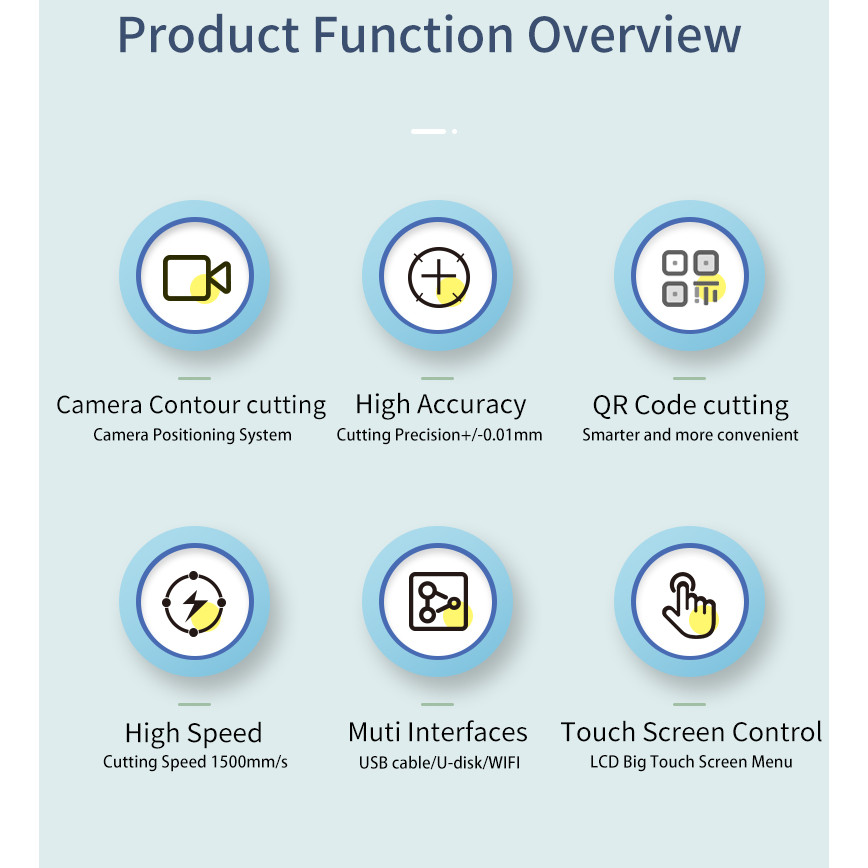 Product Function Overview

Camera Contour cutting
Camera Positioning System

High Accuracy
Cutting Precision+/-0.01mm

QR Code cutting
Smarter and more convenient

High Speed
Cutting Speed 1500mm/s

Muti Interfaces
USB cable/U-disk/WIFI

Touch Screen Control
LCD Big Touch Screen Menu